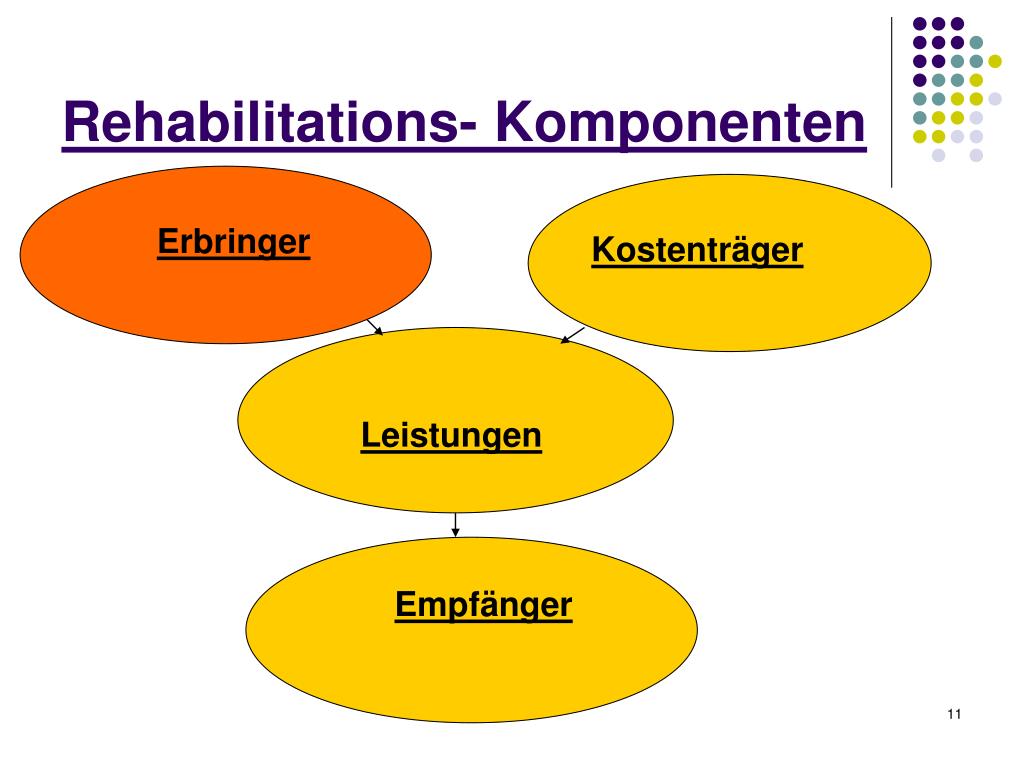 Rehabilitations- Komponenten

Erbringer

Kostenträger

Leistungen

Empfänger

11